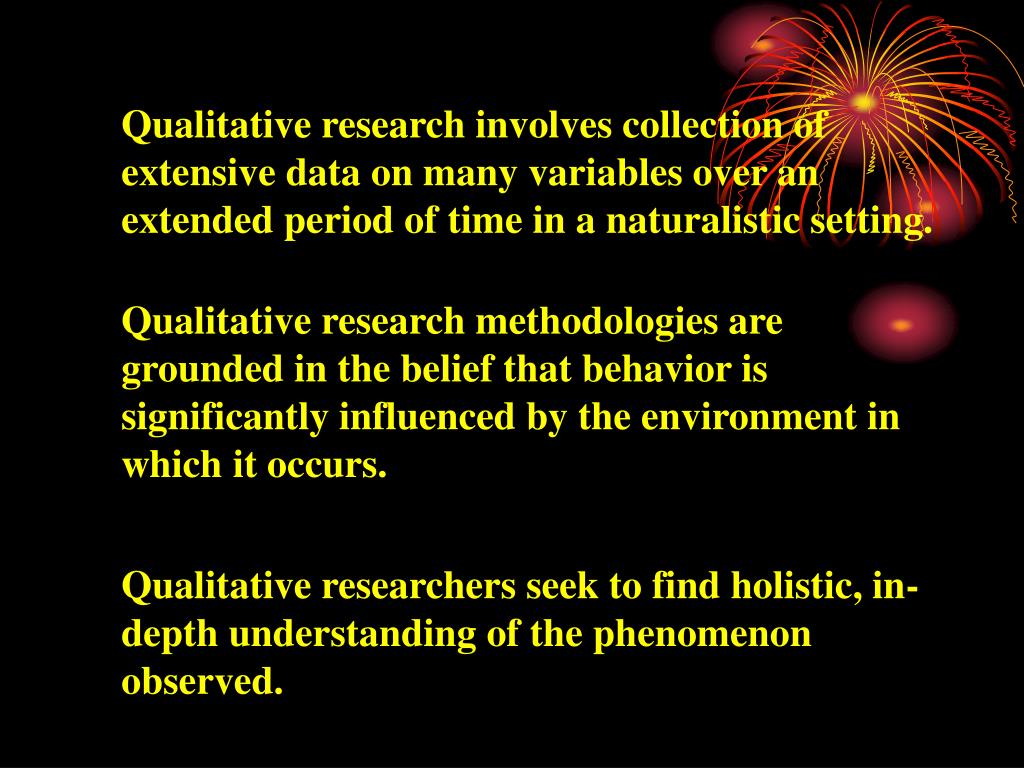 Qualitative research involves collection of extensive data on many variables over an extended period of time in a naturalistic setting.

Qualitative research methodologies are grounded in the belief that behavior is significantly influenced by the environment in which it occurs.

Qualitative researchers seek to find holistic, in-depth understanding of the phenomenon observed.